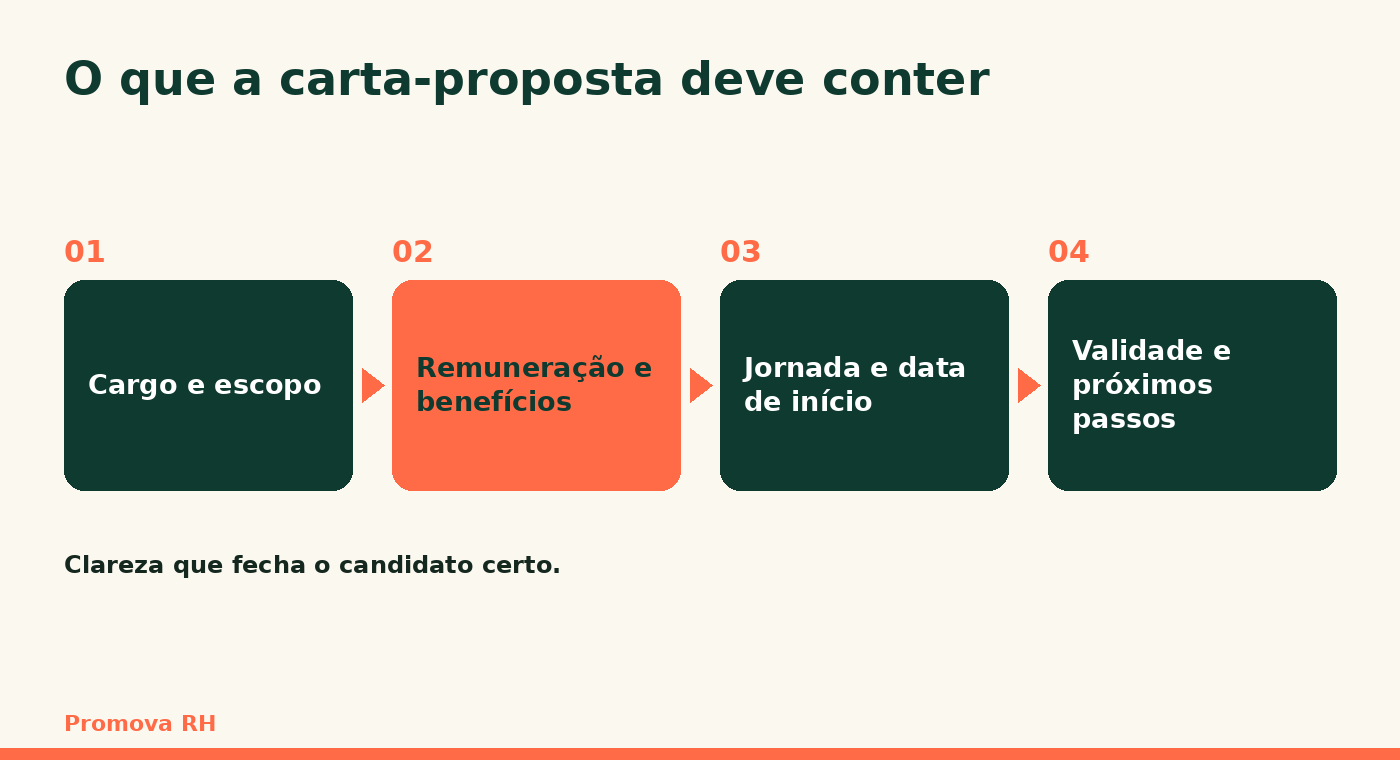 O que a carta-proposta deve conter

01

Cargo e escopo

02

Remuneração e benefícios

03

Jornada e data de início

04

Validade e próximos passos

Clareza que fecha o candidato certo.

Promova RH